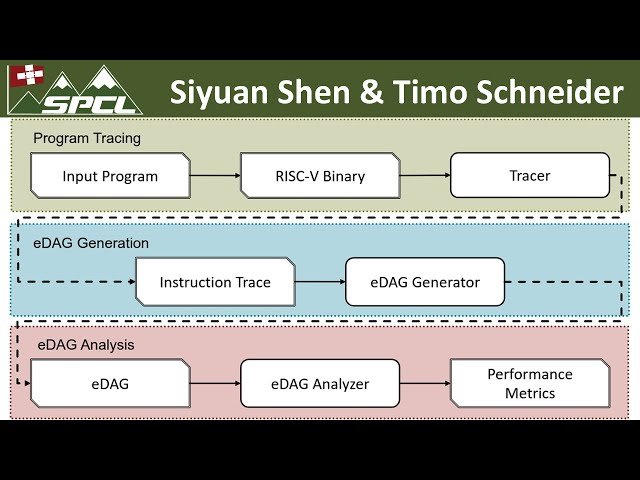 SPCL

Siyuan Shen & Timo Schneider

Program Tracing

Input Program

RISC-V Binary

Tracer

eDAG Generation

Instruction Trace

eDAG Generator

eDAG Analysis

eDAG

eDAG Analyzer

Performance Metrics